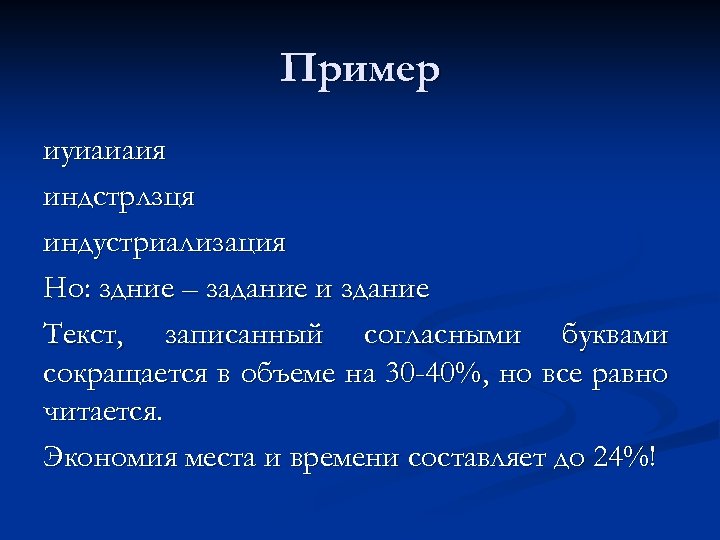 Пример

иуиаиаия

индстрлзця

индустриализация

Но: здние – задание и здание

Текст, записанный согласными буквами сокращается в объеме на 30-40%, но все равно читается.

Экономия места и времени составляет до 24%!